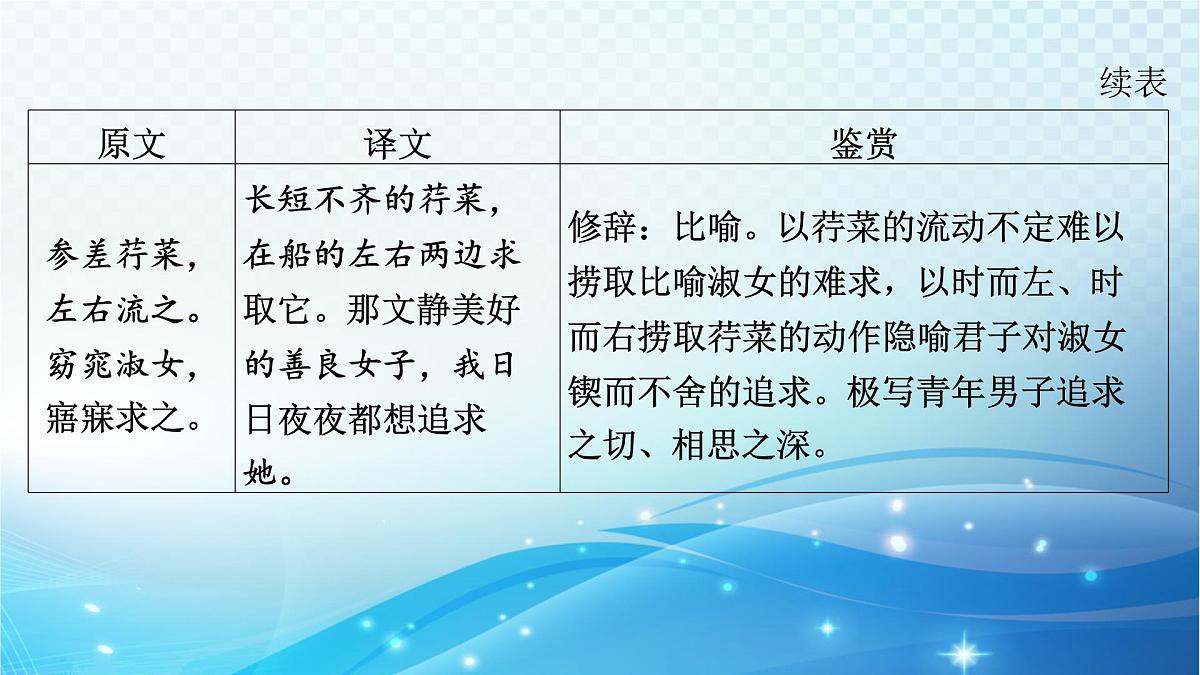 续表

| 原文 | 译文 | 鉴赏 |
|---|---|---|
| 参差荇菜，左右流之。窈窕淑女，寤寐求之。 | 长短不齐的荇菜，在船的左右两边求取它。那文静美好的善良女子，我日日夜夜都想追求她。 | 修辞：比喻。以荇菜的流动不定难以捞取比喻淑女的难求，以时而左、时而右捞取荇菜的动作隐喻君子对淑女锲而不舍的追求。极写青年男子追求之切、相思之深。 |